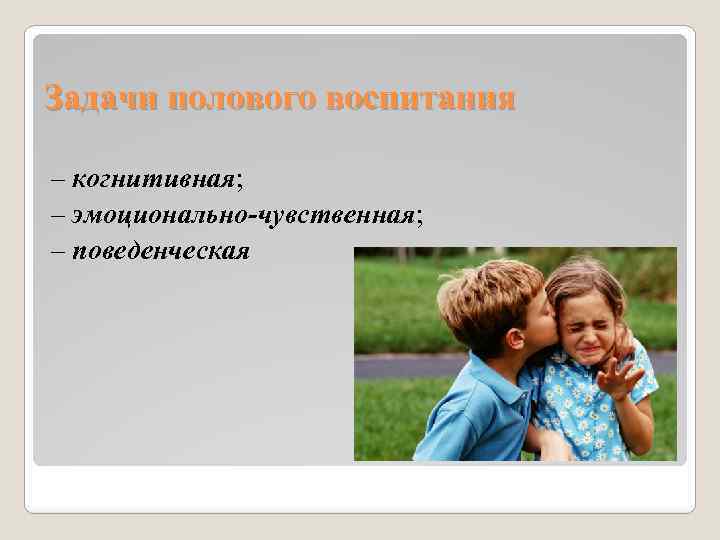 Задачи полового воспитания

– когнитивная;
– эмоционально-чувственная;
– поведенческая